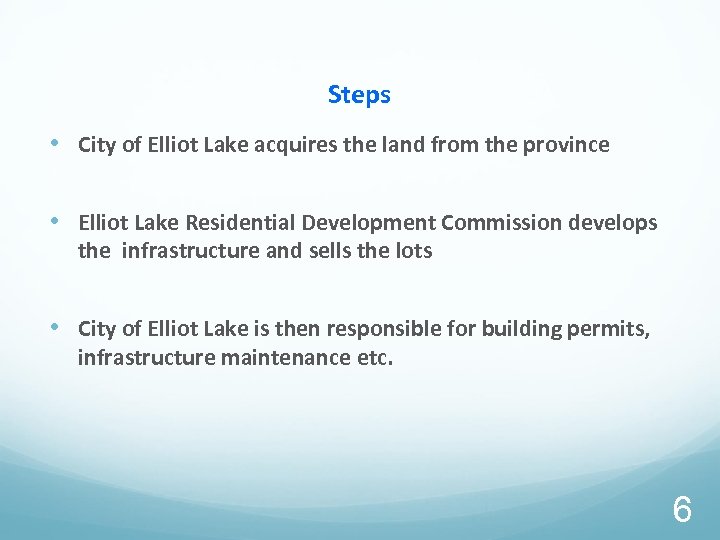 Steps

• City of Elliot Lake acquires the land from the province

• Elliot Lake Residential Development Commission develops the infrastructure and sells the lots

• City of Elliot Lake is then responsible for building permits, infrastructure maintenance etc.

6